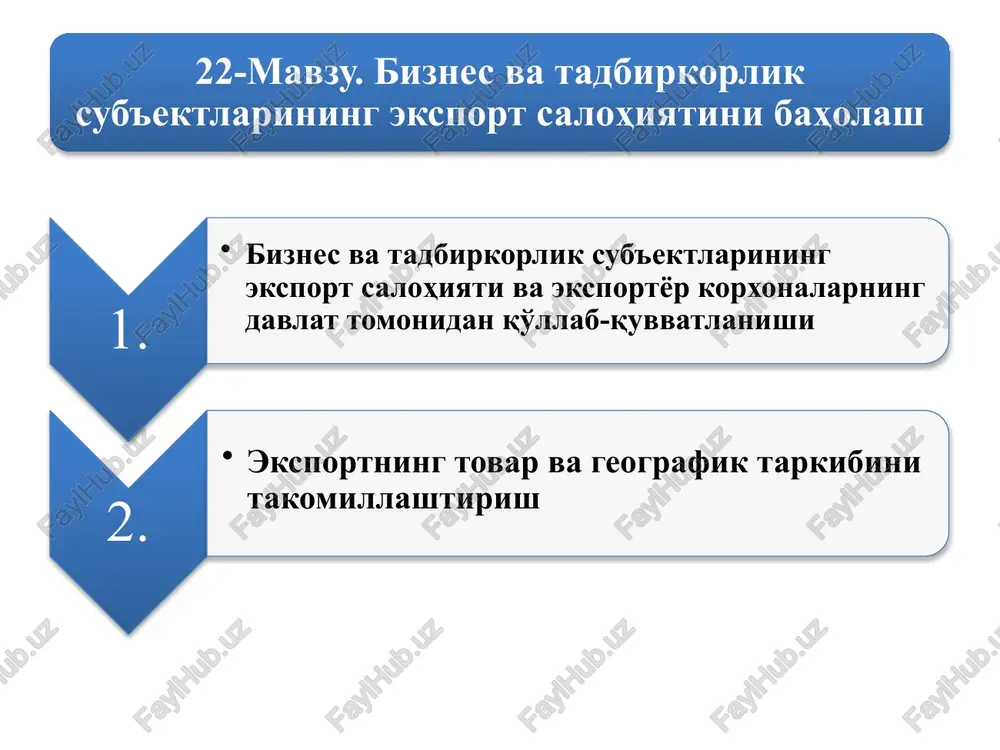 22-Мавзу. Бизнес ва тадбиркорлик субъектларининг экспорт салоҳиятини баҳолаш

1.

• Бизнес ва тадбиркорлик субъектларининг экспорт салоҳияти ва экспортёр корхоналарнинг давлат томонидан қўллаб-қувватланиши

2.

• Экспортнинг товар ва географик таркибини такомиллаштириш

FaylHub.uz